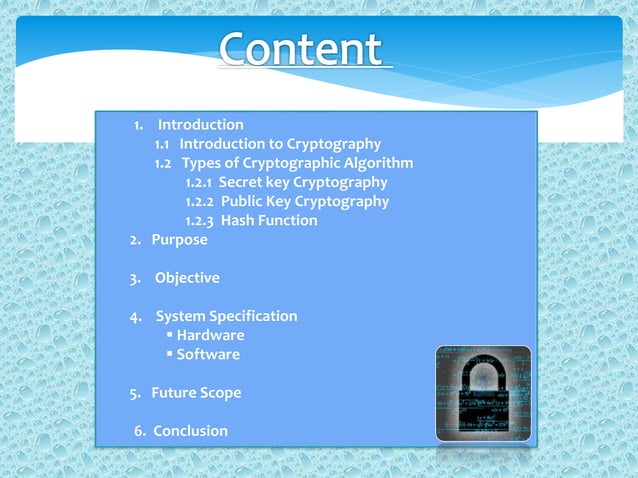 Content

1. Introduction
1.1 Introduction to Cryptography
1.2 Types of Cryptographic Algorithm
1.2.1 Secret key Cryptography
1.2.2 Public Key Cryptography
1.2.3 Hash Function
2. Purpose

3. Objective

4. System Specification
▪ Hardware
▪ Software

5. Future Scope

6. Conclusion